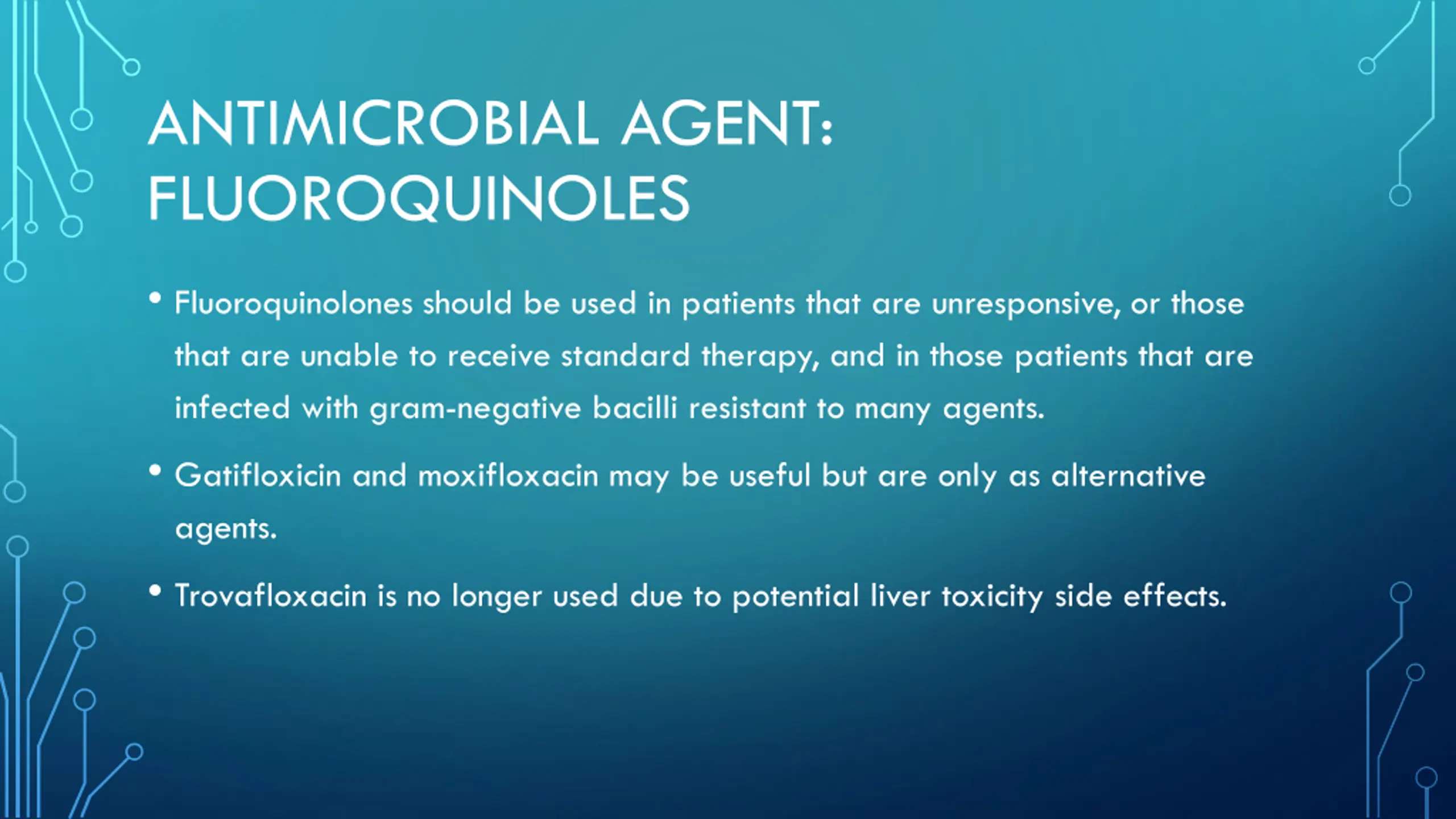 ANTIMICROBIAL AGENT: FLUOROQUINOLES

• Fluoroquinolones should be used in patients that are unresponsive, or those that are unable to receive standard therapy, and in those patients that are infected with gram-negative bacilli resistant to many agents.

• Gatifloxicin and moxifloxacin may be useful but are only as alternative agents.

• Trovafloxacin is no longer used due to potential liver toxicity side effects.